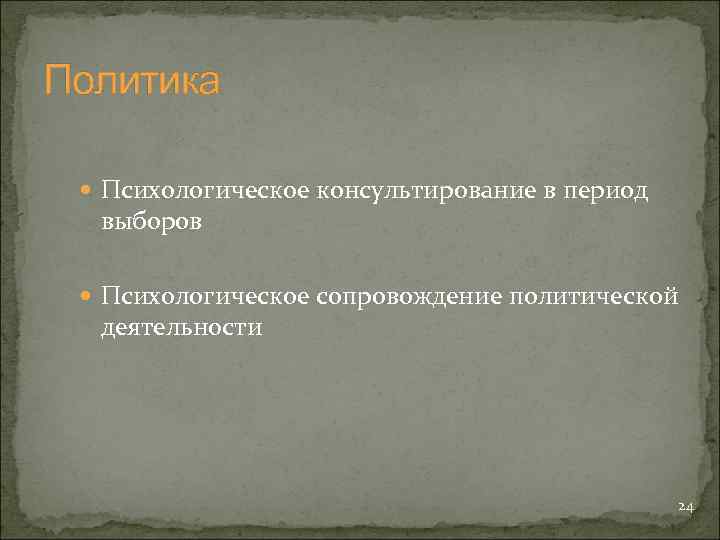 Политика

Психологическое консультирование в период выборов

Психологическое сопровождение политической деятельности

24